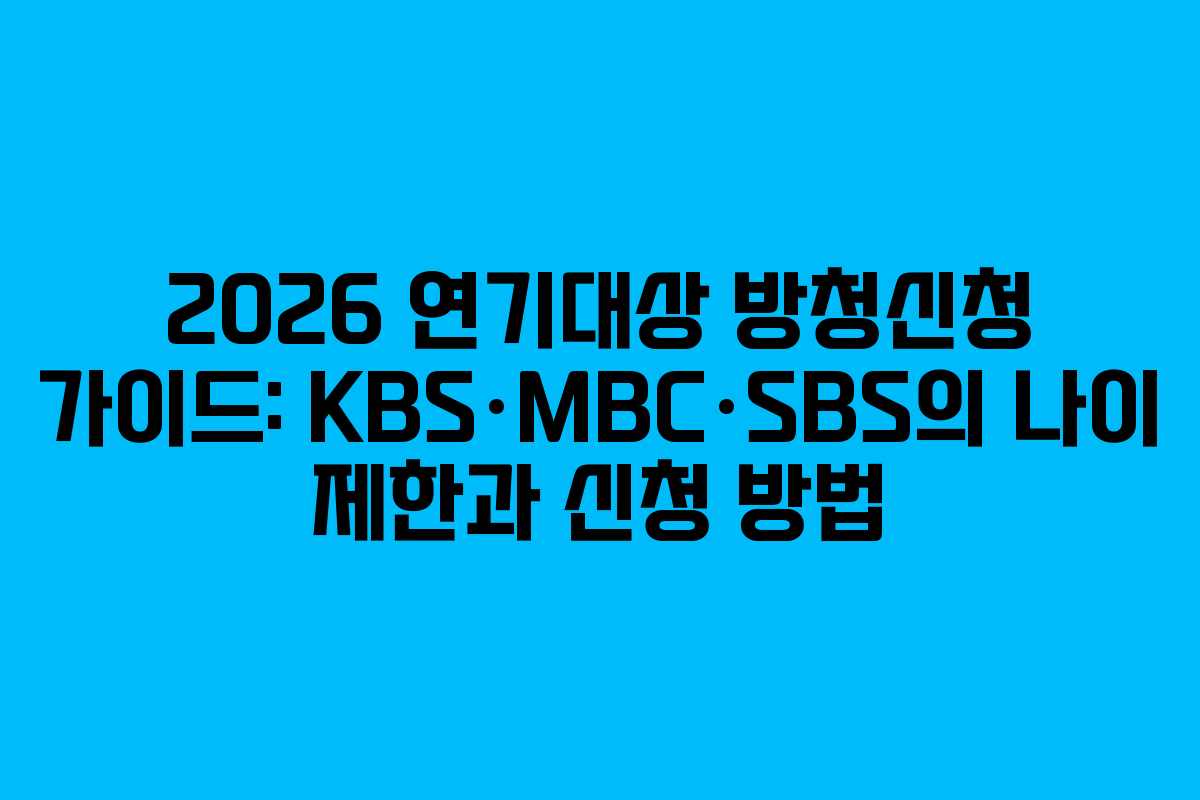 2026 연기대상 방청신청 가이드: KBS·MBC·SBS의 나이 제한과 신청 방법